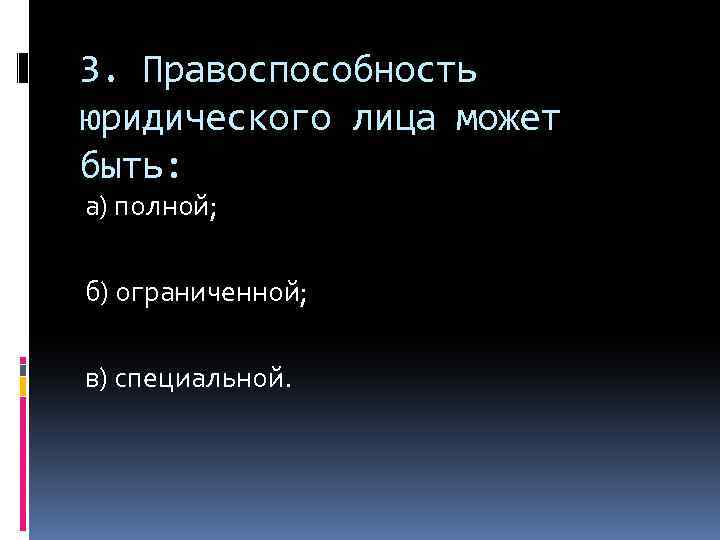 3. Правоспособность юридического лица может быть:

а) полной;

б) ограниченной;

в) специальной.